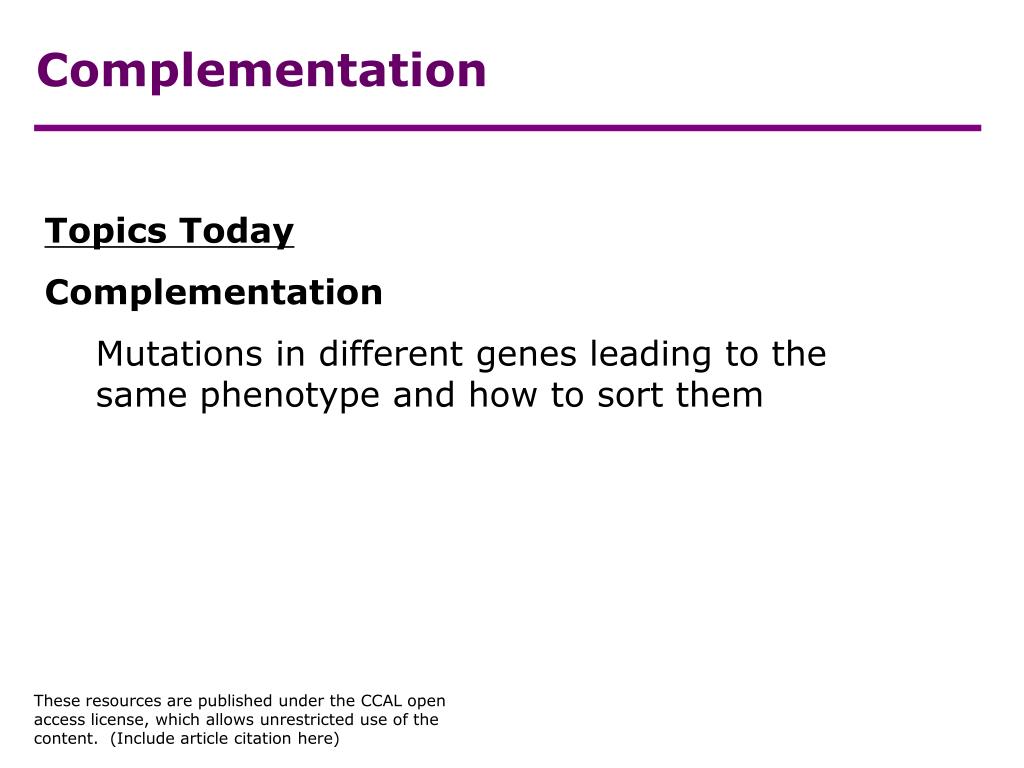 Complementation

Topics Today

Complementation

Mutations in different genes leading to the same phenotype and how to sort them

These resources are published under the CCAL open access license, which allows unrestricted use of the content. (Include article citation here)